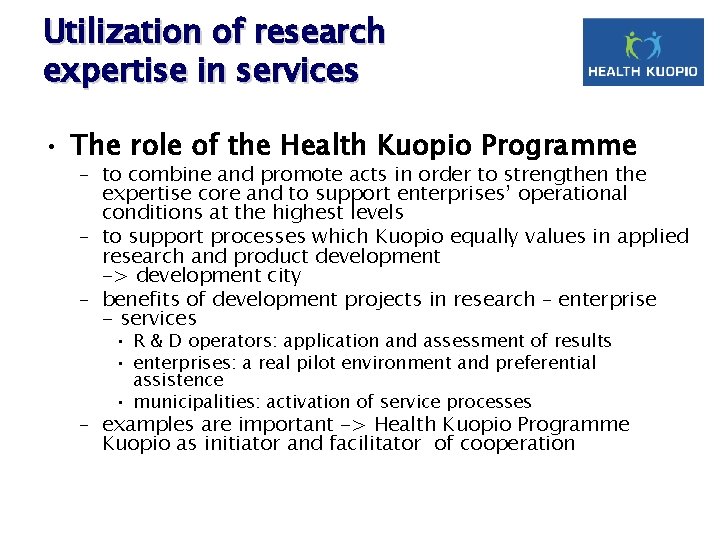 Utilization of research expertise in services

HEALTH KUOPIO

• The role of the Health Kuopio Programme
– to combine and promote acts in order to strengthen the expertise core and to support enterprises' operational conditions at the highest levels
– to support processes which Kuopio equally values in applied research and product development -> development city
– benefits of development projects in research – enterprise - services
• R & D operators: application and assessment of results
• enterprises: a real pilot environment and preferential assistence
• municipalities: activation of service processes
– examples are important -> Health Kuopio Programme Kuopio as initiator and facilitator of cooperation